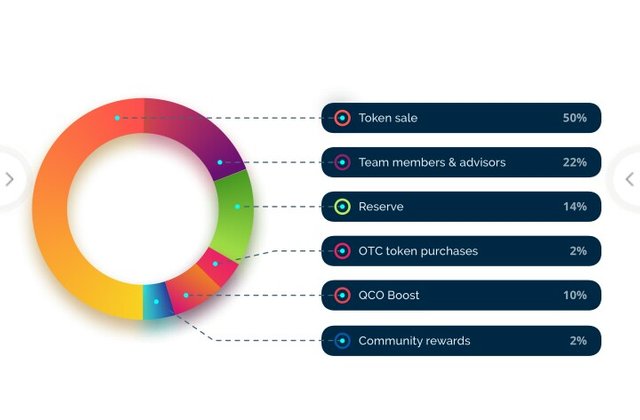 Token sale 50%

Team members & advisors 22%

Reserve 14%

OTC token purchases 2%

QCO Boost 10%

Community rewards 2%